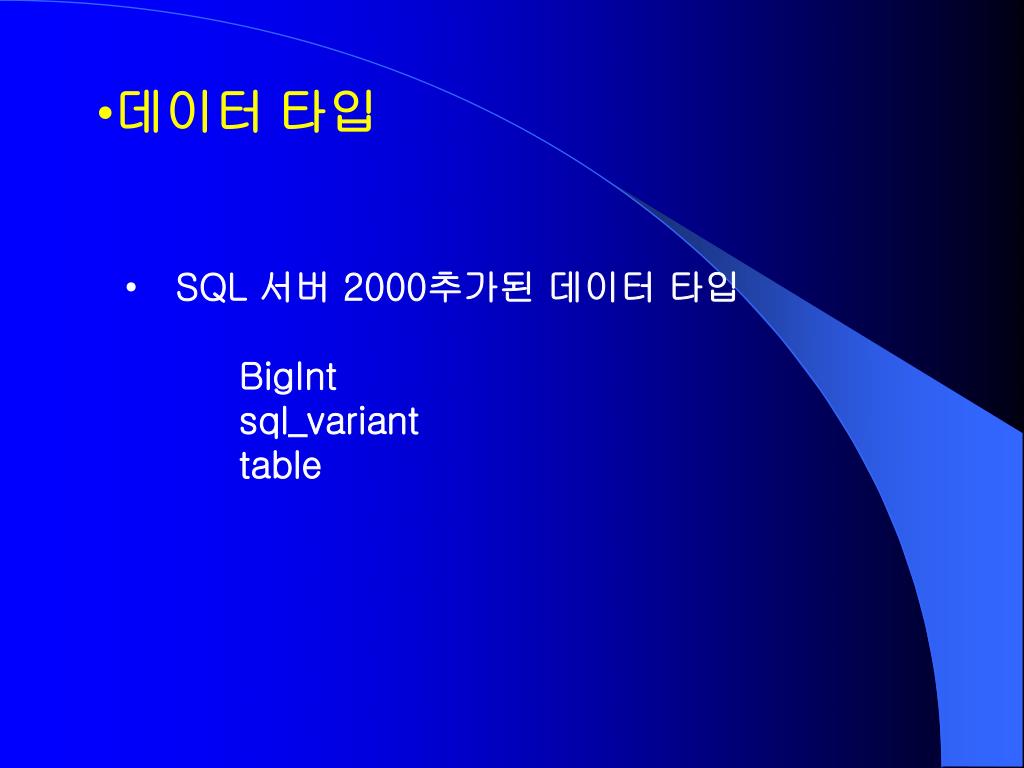 •데이터 타입

• SQL 서버 2000추가된 데이터 타입

BigInt
sql_variant
table